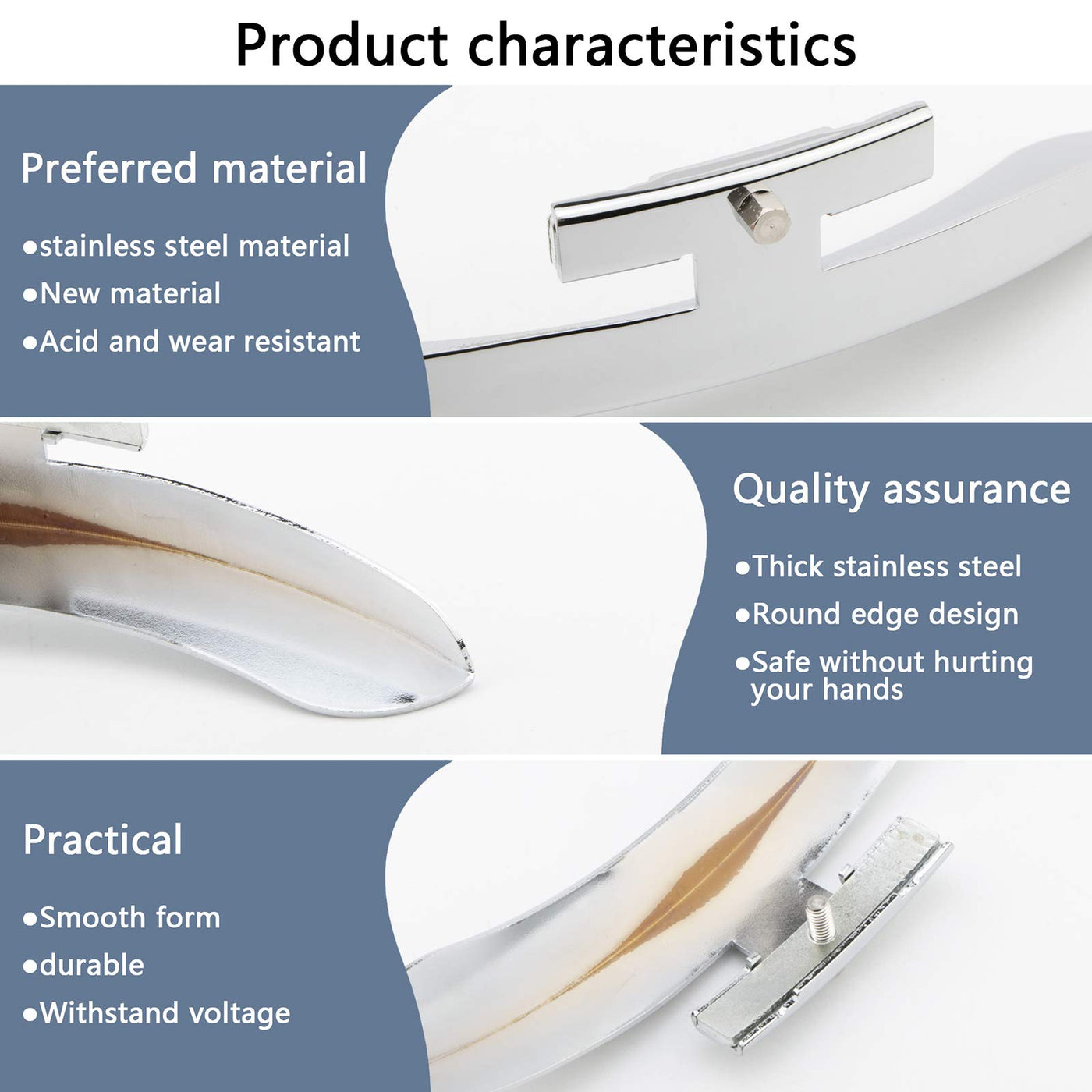 Product characteristics

Preferred material

●stainless steel material

●New material

●Acid and wear resistant

Quality assurance

●Thick stainless steel

●Round edge design

●Safe without hurting your hands

Practical

●Smooth form

●durable

●Withstand voltage